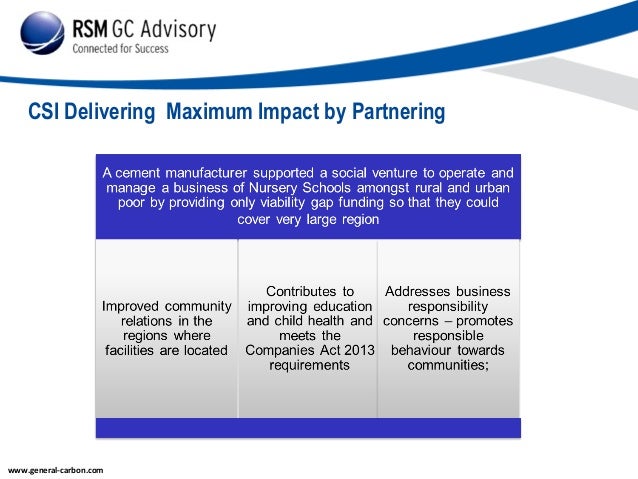 RSM GC Advisory
Connected for Success

CSI Delivering Maximum Impact by Partnering

A cement manufacturer supported a social venture to operate and manage a business of Nursery Schools amongst rural and urban poor by providing only viability gap funding so that they could cover very large region

Improved community relations in the regions where facilities are located

Contributes to improving education and child health and meets the Companies Act 2013 requirements

Addresses business responsibility concerns – promotes responsible behaviour towards communities;

www.general-carbon.com